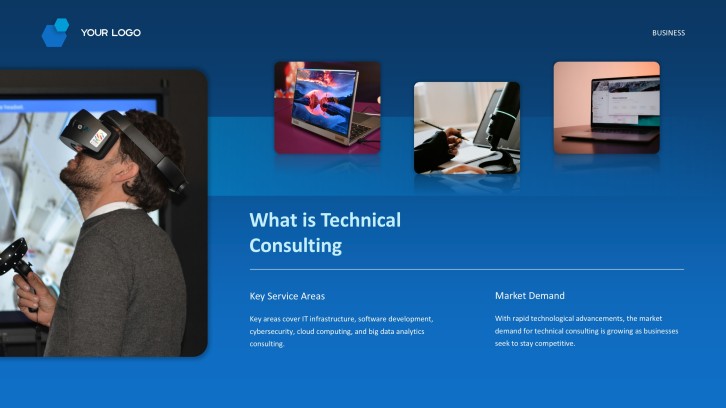 YOUR LOGO

BUSINESS

What is Technical Consulting

Key Service Areas

Key areas cover IT infrastructure, software development, cybersecurity, cloud computing, and big data analytics consulting.

Market Demand

With rapid technological advancements, the market demand for technical consulting is growing as businesses seek to stay competitive.